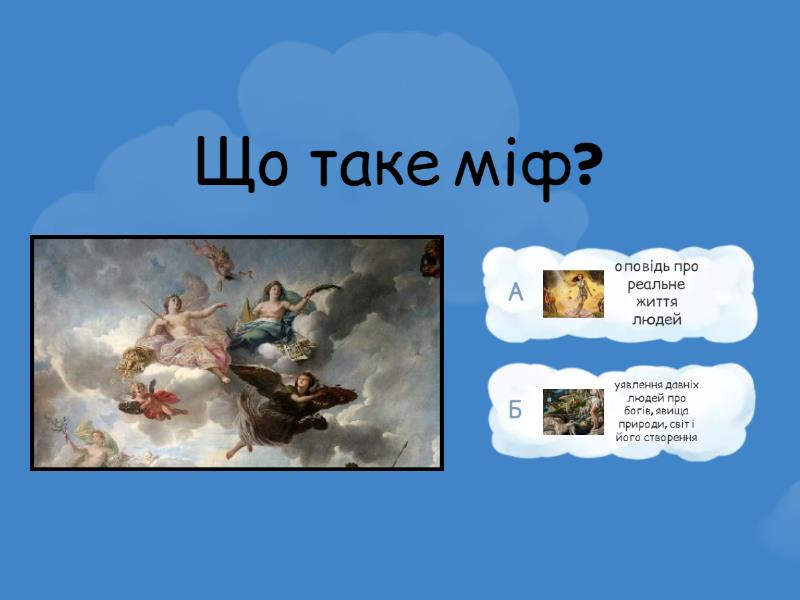 Що таке міф?

А

оповідь про реальне життя людей

Б

уявлення давніх людей про богів, явища природи, світ і його створення